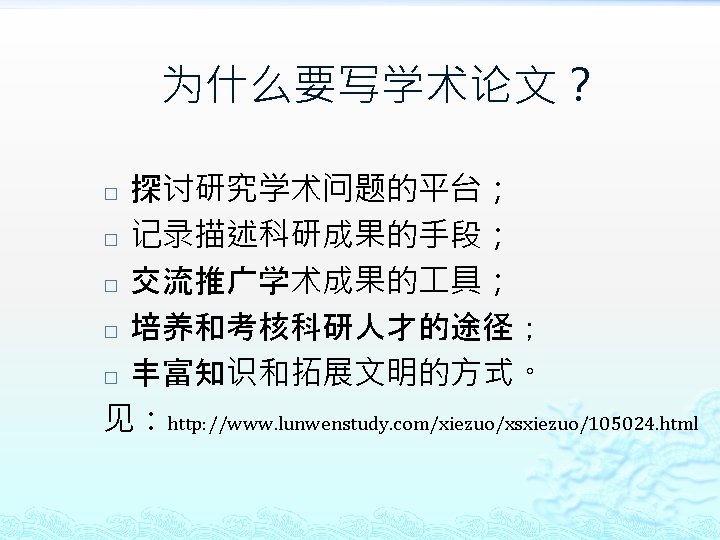 为什么要写学术论文？

□ 探讨研究学术问题的平台；
□ 记录描述科研成果的手段；
□ 交流推广学术成果的工具；
□ 培养和考核科研人才的途径；
□ 丰富知识和拓展文明的方式。
见：http://www.lunwenstudy.com/xiezuo/xsxiezuo/105024.html